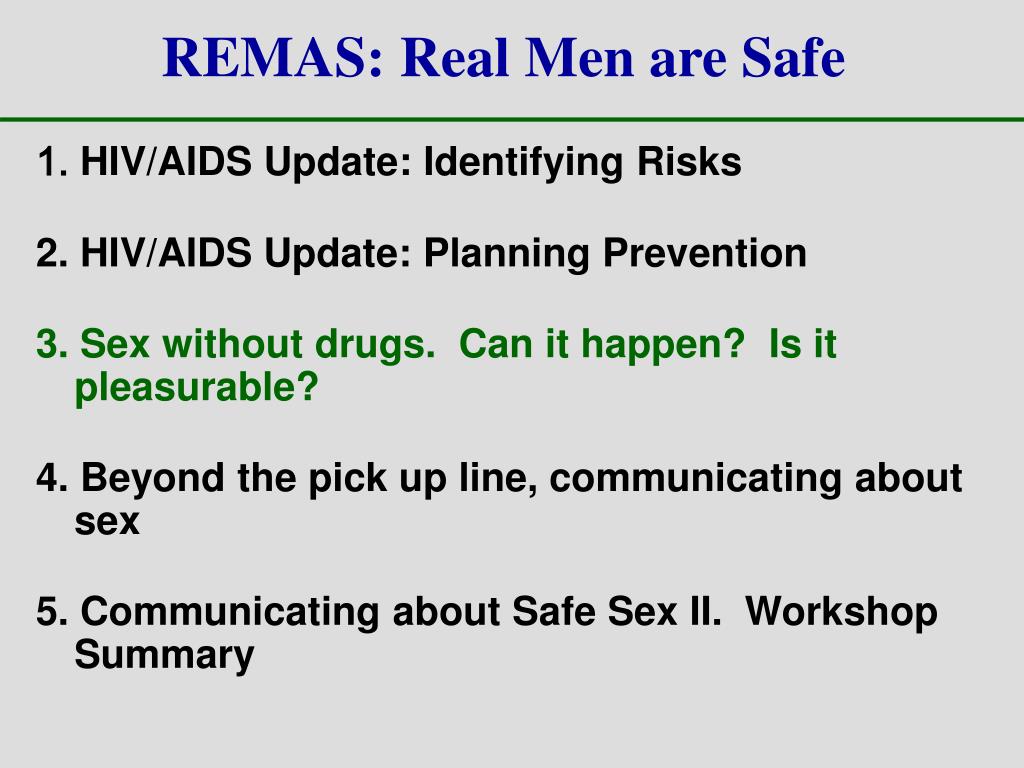 REMAS: Real Men are Safe

1. HIV/AIDS Update: Identifying Risks

2. HIV/AIDS Update: Planning Prevention

3. Sex without drugs.  Can it happen?  Is it pleasurable?

4. Beyond the pick up line, communicating about sex

5. Communicating about Safe Sex II.  Workshop Summary